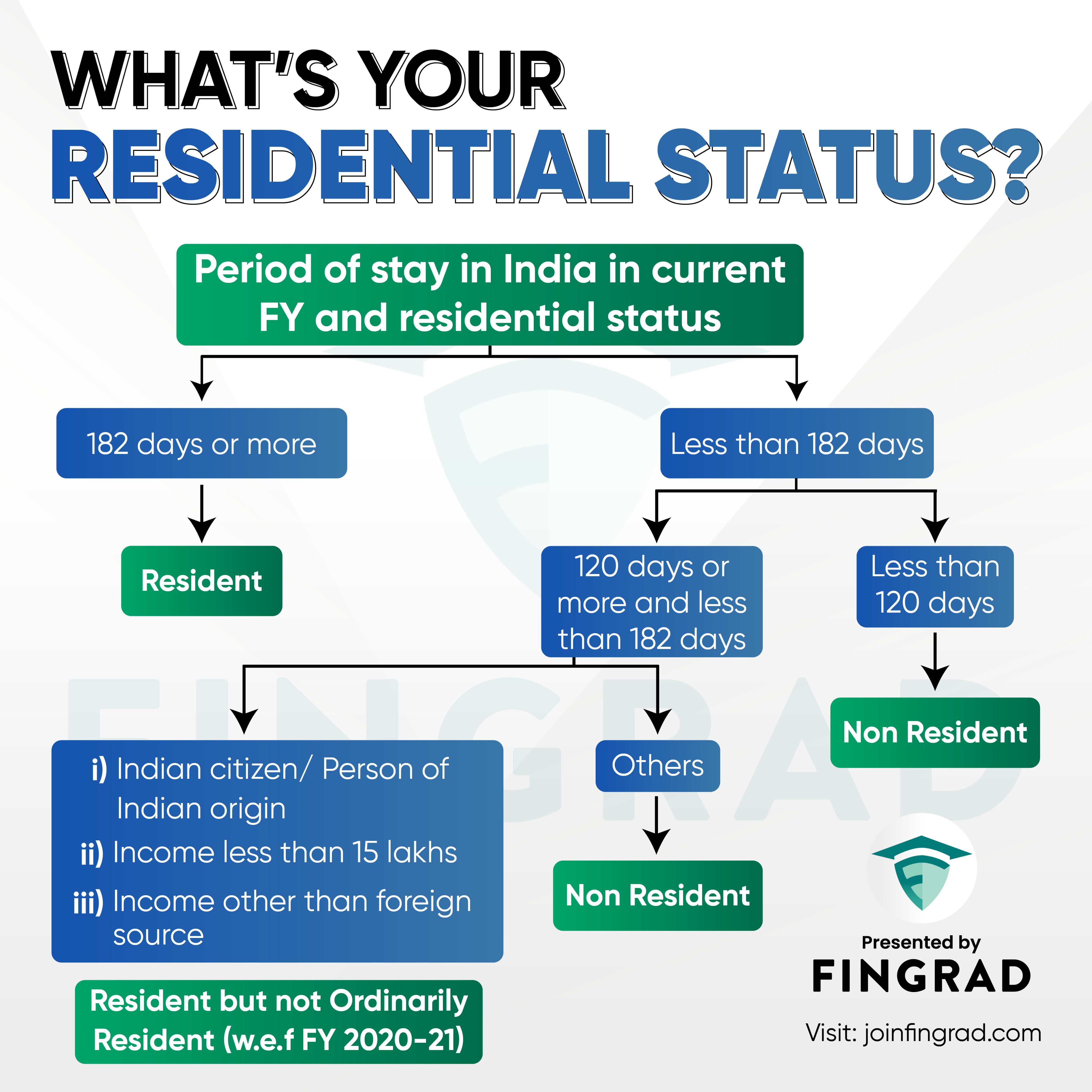 WHAT'S YOUR
RESIDENTIAL STATUS?

Period of stay in India in current FY and residential status

182 days or more

Resident

Less than 182 days

120 days or more and less than 182 days

Less than 120 days

Non Resident

i) Indian citizen/ Person of Indian origin
ii) Income less than 15 lakhs
iii) Income other than foreign source

Resident but not Ordinarily Resident (w.e.f FY 2020-21)

Others

Non Resident

FINGRAD

Presented by
FINGRAD

Visit: joinfingrad.com